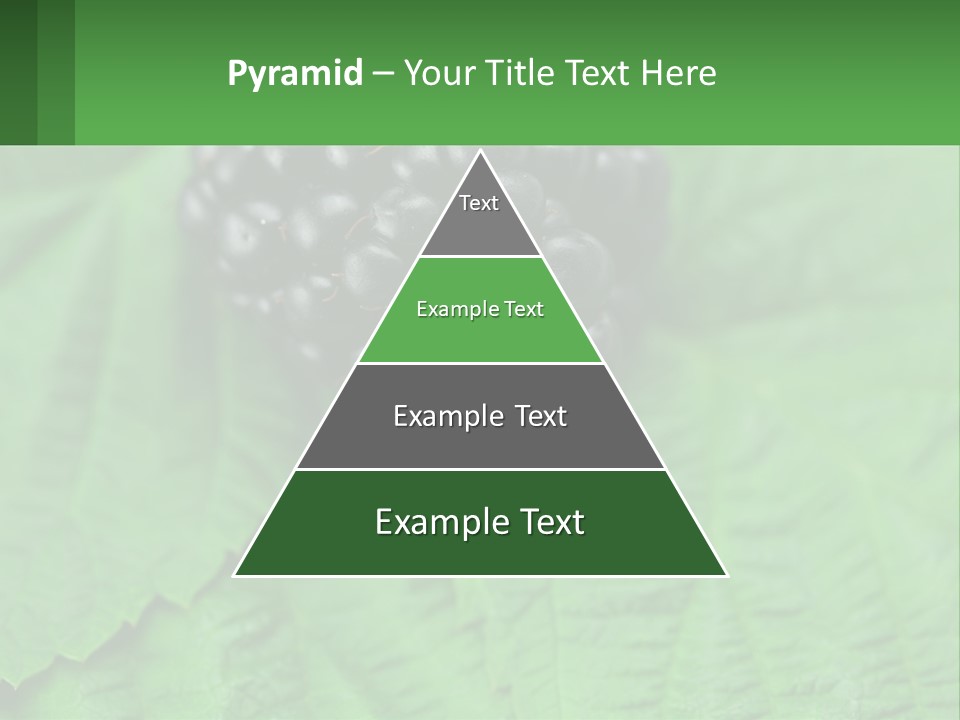 Pyramid – Your Title Text Here

Text

Example Text

Example Text

Example Text